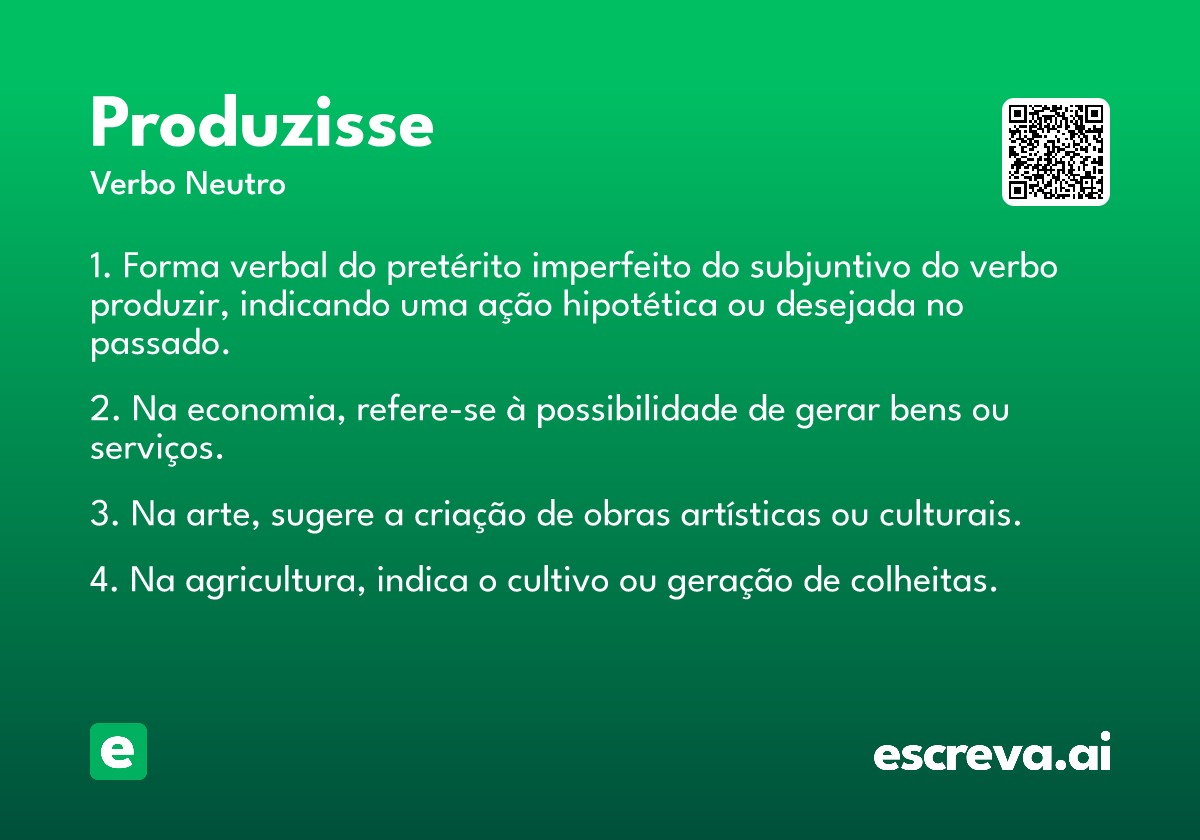 Produzisse
Verbo Neutro

1. Forma verbal do pretérito imperfeito do subjuntivo do verbo produzir, indicando uma ação hipotética ou desejada no passado.

2. Na economia, refere-se à possibilidade de gerar bens ou serviços.

3. Na arte, sugere a criação de obras artísticas ou culturais.

4. Na agricultura, indica o cultivo ou geração de colheitas.

e

escreva.ai